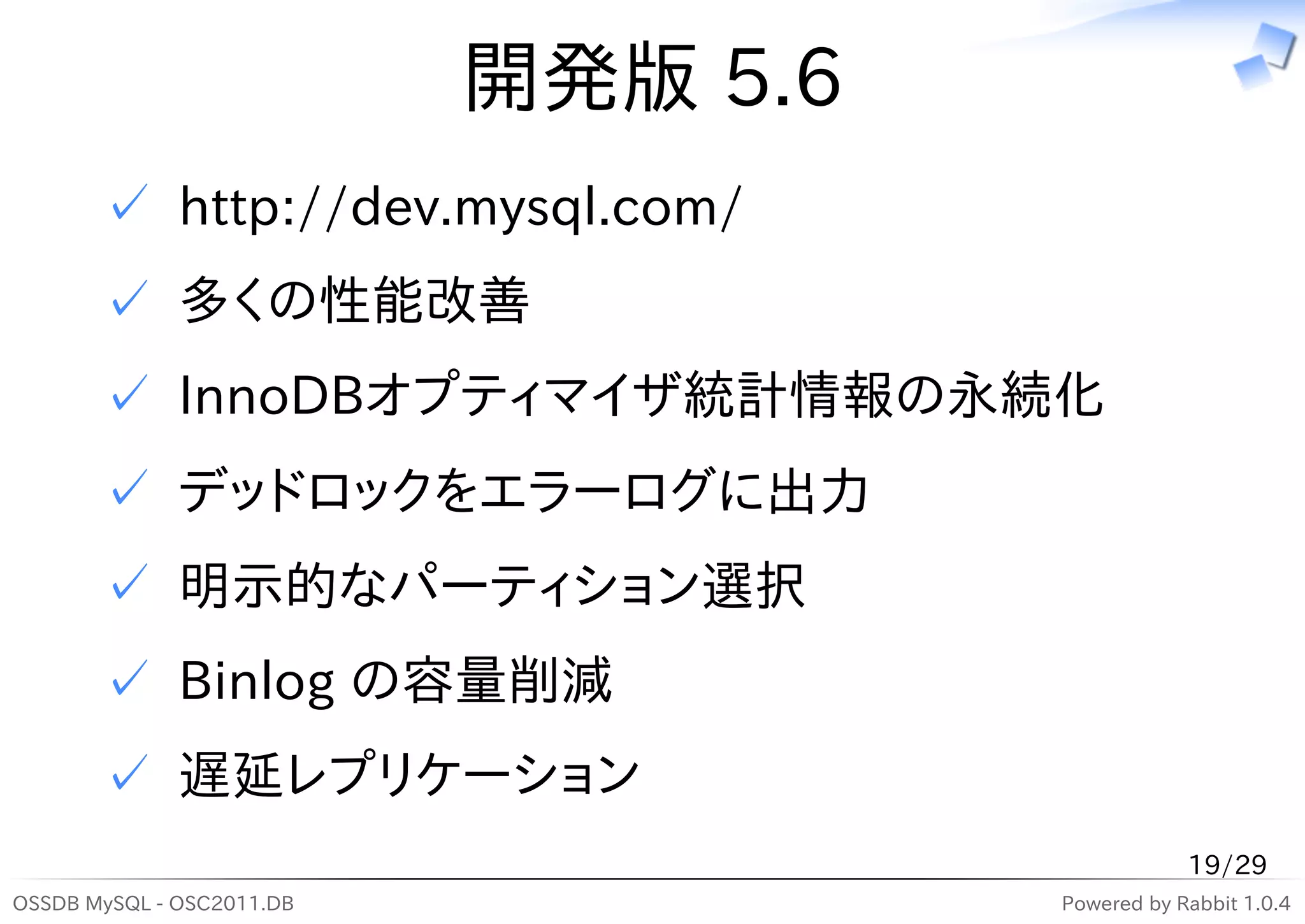 開発版 5.6

✓ http://dev.mysql.com/

✓ 多くの性能改善

✓ InnoDBオプティマイザ統計情報の永続化

✓ デッドロックをエラーログに出力

✓ 明示的なパーティション選択

✓ Binlog の容量削減

✓ 遅延レプリケーション

19/29

OSSDB MySQL - OSC2011.DB

Powered by Rabbit 1.0.4